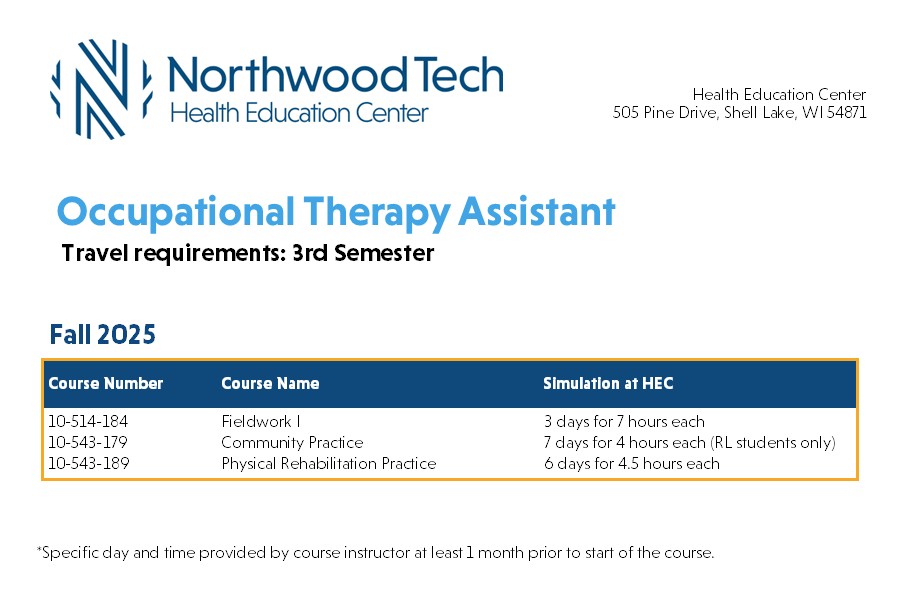 Northwood Tech
Health Education Center

Health Education Center
505 Pine Drive, Shell Lake, WI 54871

Occupational Therapy Assistant
Travel requirements: 3rd Semester

Fall 2025

| Course Number | Course Name | Simulation at HEC |
|---|---|---|
| 10-514-184 | Fieldwork I | 3 days for 7 hours each |
| 10-543-179 | Community Practice | 7 days for 4 hours each (RL students only) |
| 10-543-189 | Physical Rehabilitation Practice | 6 days for 4.5 hours each |

*Specific day and time provided by course instructor at least 1 month prior to start of the course.